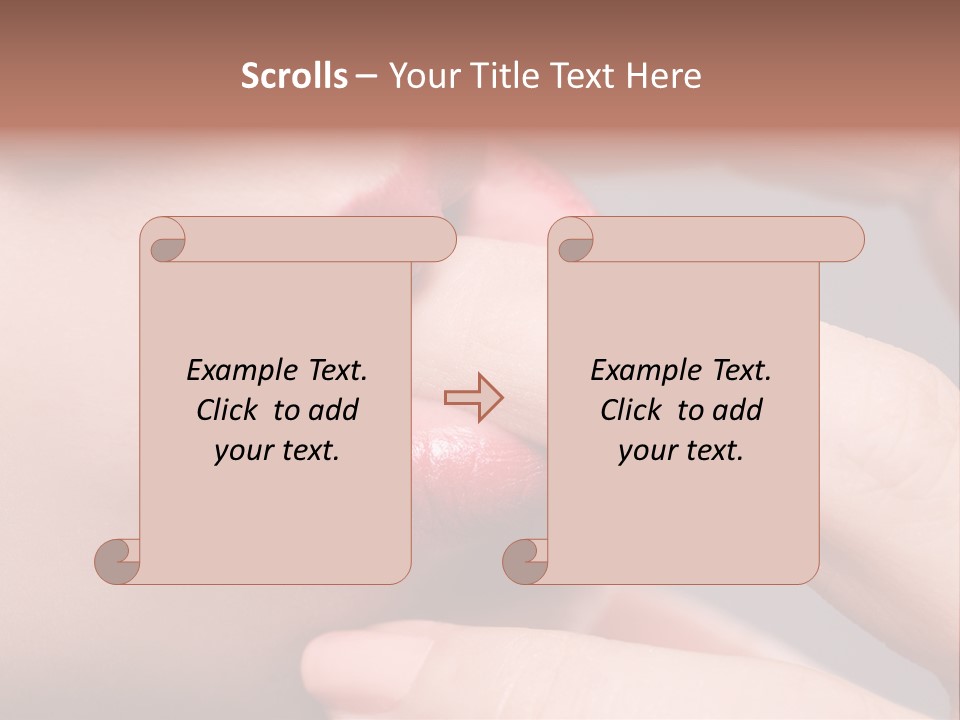 Scrolls – Your Title Text Here

Example Text. Click to add your text.

Example Text. Click to add your text.